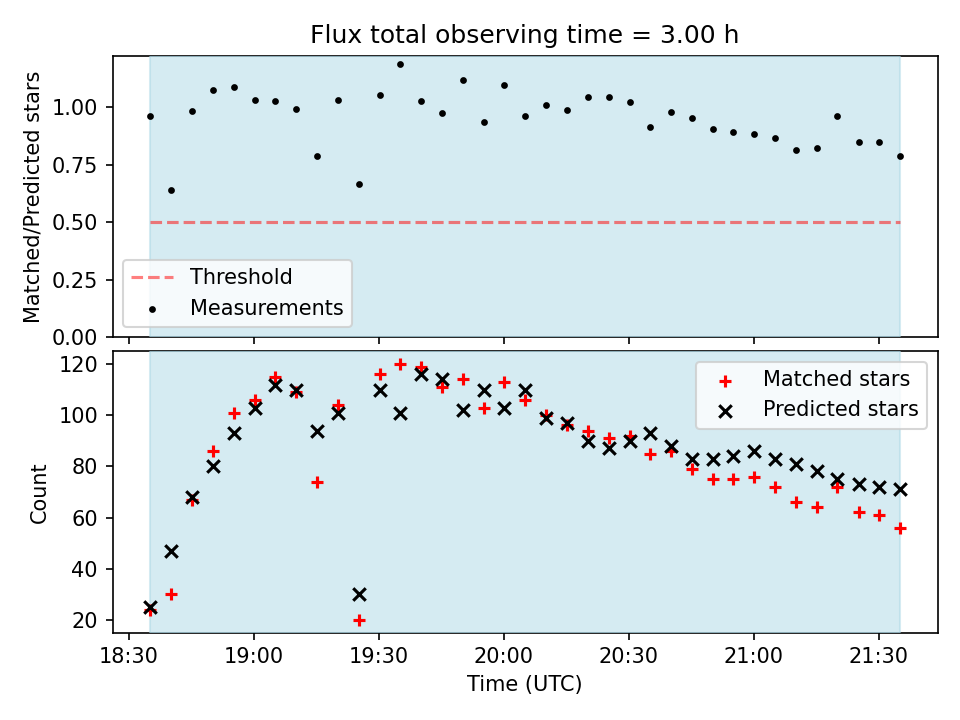 Flux total observing time = 3.00 h

Matched/Predicted stars

1.00
0.75
0.50
0.25
0.00

Threshold
Measurements

Count

120
100
80
60
40
20

Matched stars
Predicted stars

18:30
19:00
19:30
20:00
20:30
21:00
21:30

Time (UTC)